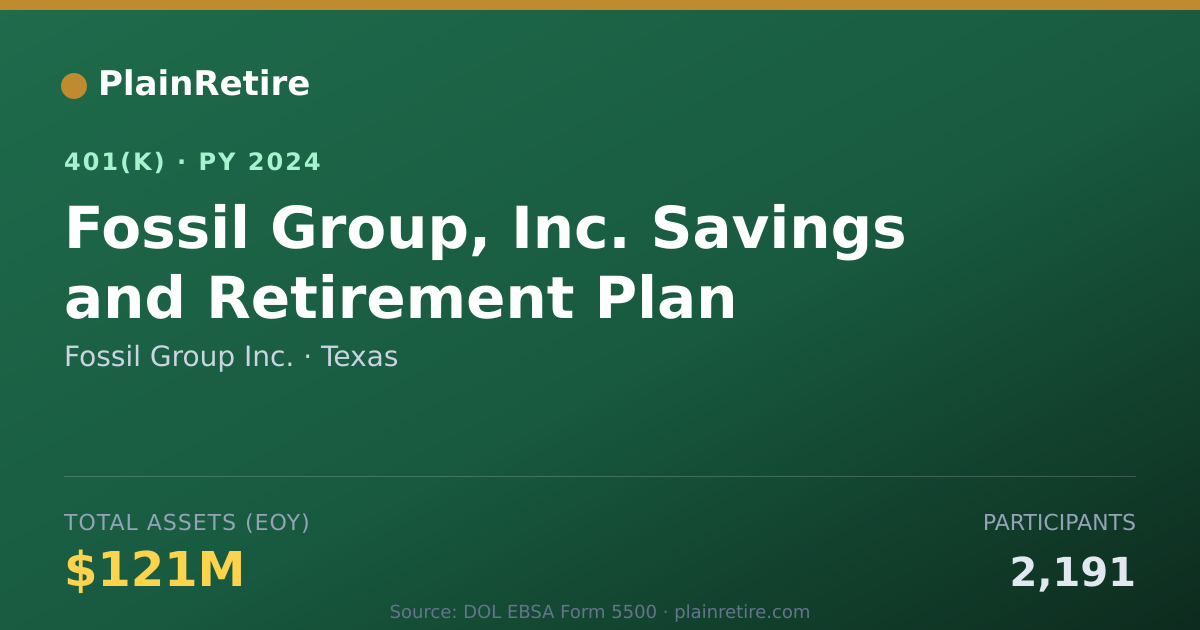 PlainRetire

401(K) · PY 2024

Fossil Group, Inc. Savings and Retirement Plan

Fossil Group Inc. · Texas

TOTAL ASSETS (EOY)

$121M

PARTICIPANTS

2,191

Source: DOL EBSA Form 5500 · plainretire.com